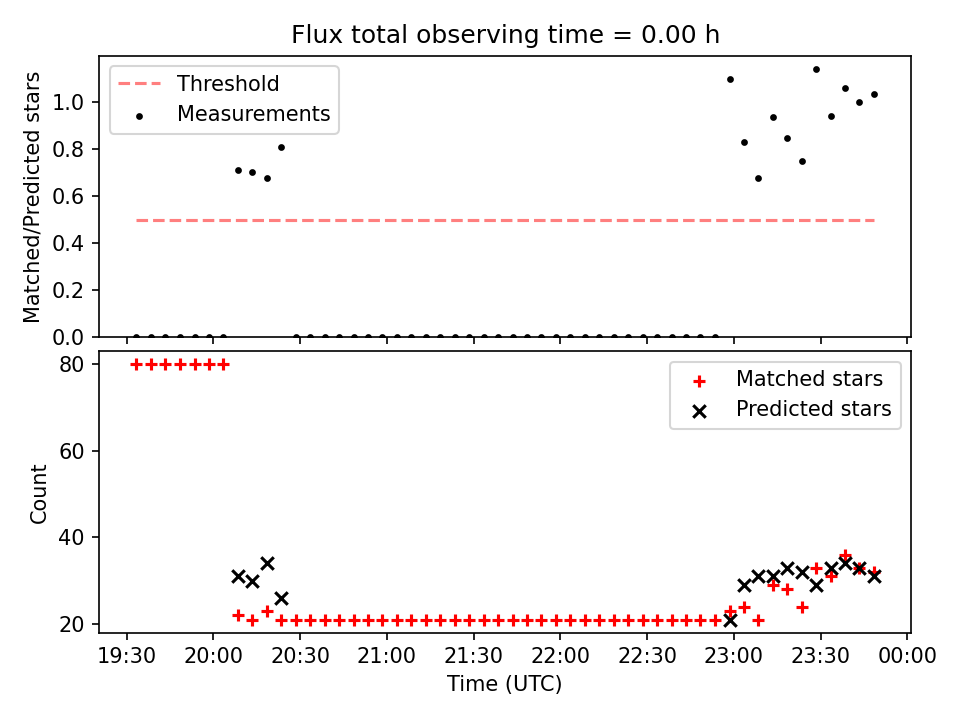 Flux total observing time = 0.00 h

Threshold
Measurements

Matched/Predicted stars

1.0
0.8
0.6
0.4
0.2
0.0

Matched stars
Predicted stars

Count

80
60
40
20

19:30 20:00 20:30 21:00 21:30 22:00 22:30 23:00 23:30 00:00

Time (UTC)